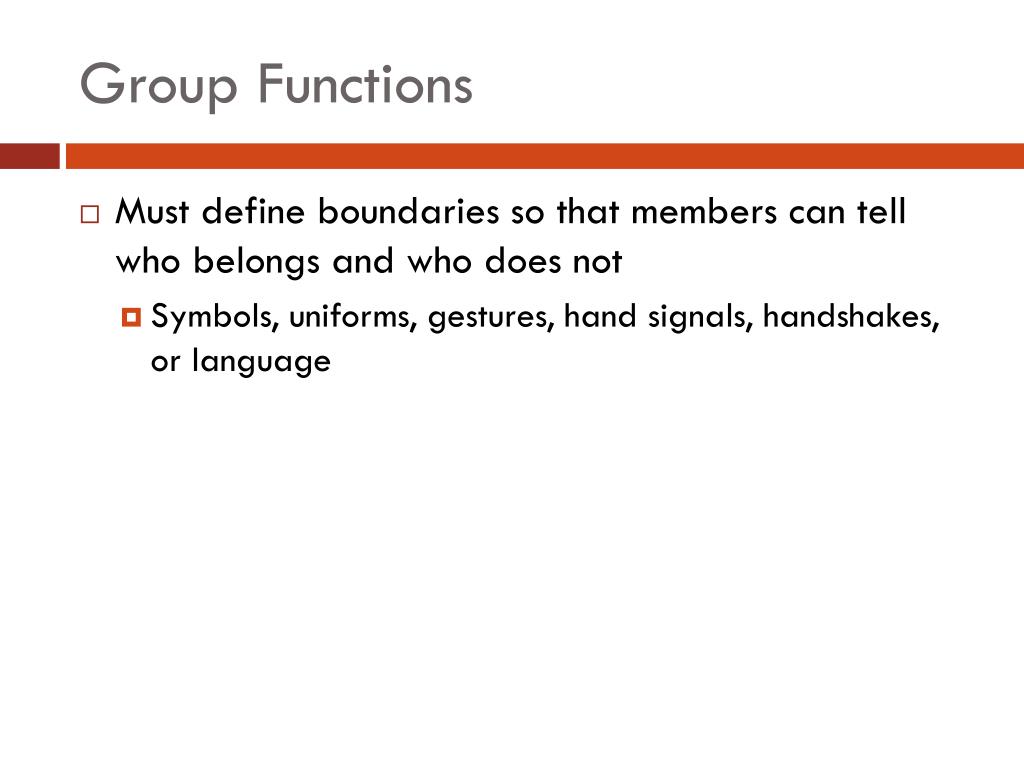 Group Functions

Must define boundaries so that members can tell who belongs and who does not

Symbols, uniforms, gestures, hand signals, handshakes, or language